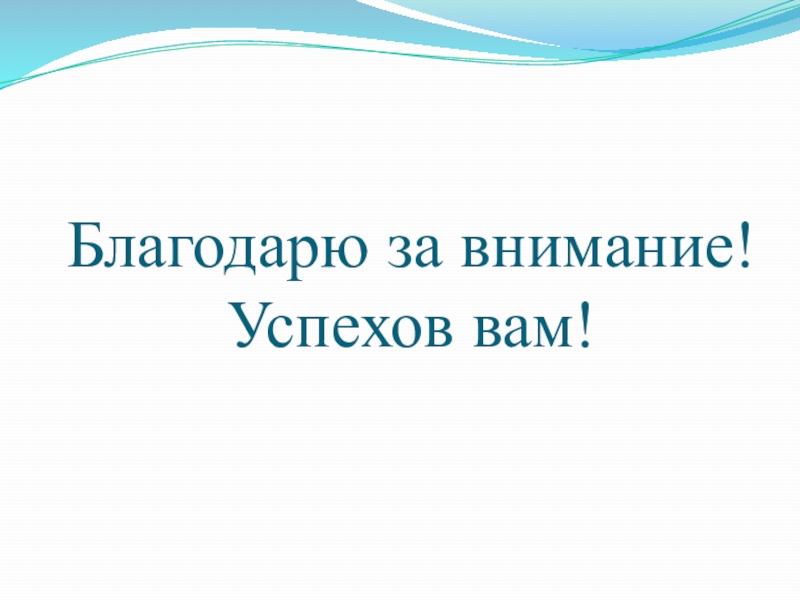 Благодарю за внимание!
Успехов вам!